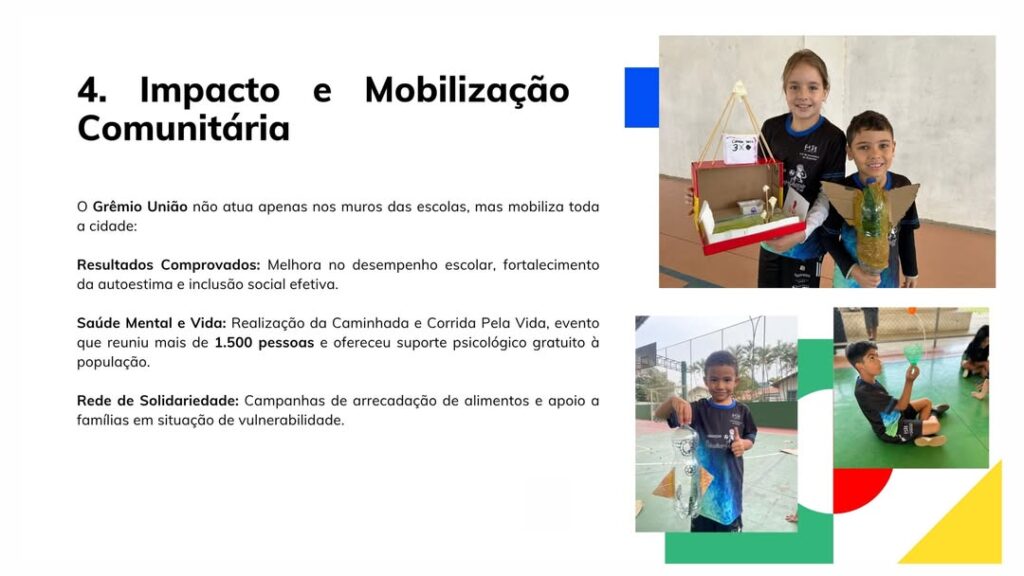 4. Impacto e Mobilização Comunitária

O Grêmio União não atua apenas nos muros das escolas, mas mobiliza toda a cidade:

Resultados Comprovados: Melhora no desempenho escolar, fortalecimento da autoestima e inclusão social efetiva.

Saúde Mental e Vida: Realização da Caminhada e Corrida Pela Vida, evento que reuniu mais de 1.500 pessoas e ofereceu suporte psicológico gratuito à população.

Rede de Solidariedade: Campanhas de arrecadação de alimentos e apoio a famílias em situação de vulnerabilidade.